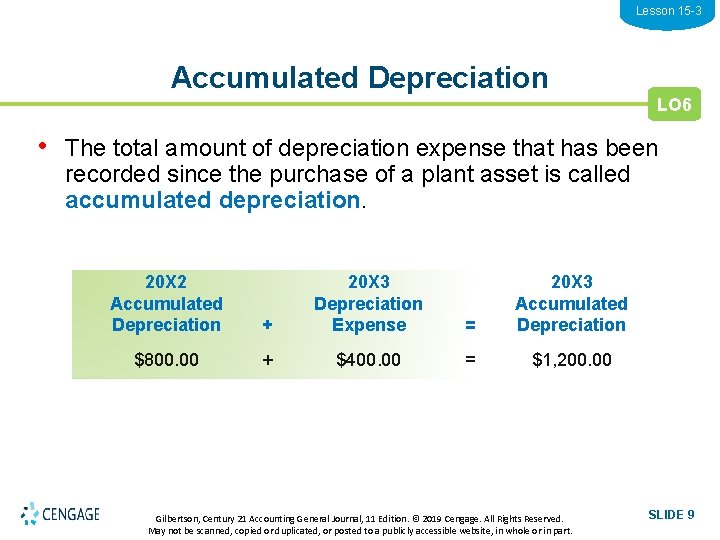 Lesson 15-3

Accumulated Depreciation

LO6

• The total amount of depreciation expense that has been recorded since the purchase of a plant asset is called accumulated depreciation.

| 20X2 Accumulated Depreciation | + | 20X3 Depreciation Expense | = | 20X3 Accumulated Depreciation |
|---|---|---|---|---|
| $800.00 | + | $400.00 | = | $1,200.00 |

CENGAGE

Gilbertson, Century 21 Accounting General Journal, 11 Edition. © 2019 Cengage. All Rights Reserved. May not be scanned, copied or duplicated, or posted to a publicly accessible website, in whole or in part.

SLIDE 9